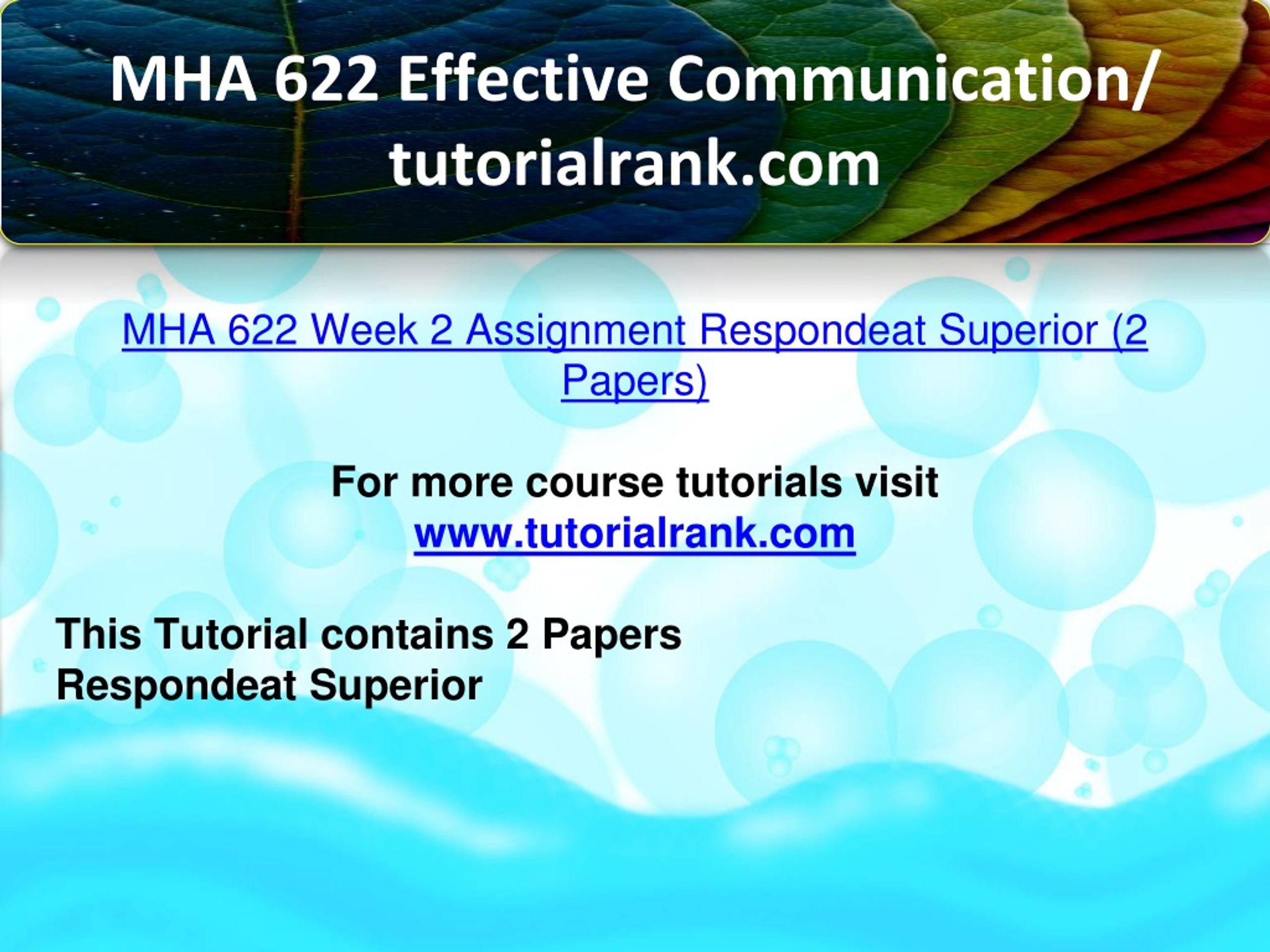 MHA 622 Effective Communication/ tutorialrank.com

MHA 622 Week 2 Assignment Respondeat Superior (2 Papers)

For more course tutorials visit
www.tutorialrank.com

This Tutorial contains 2 Papers
Respondeat Superior